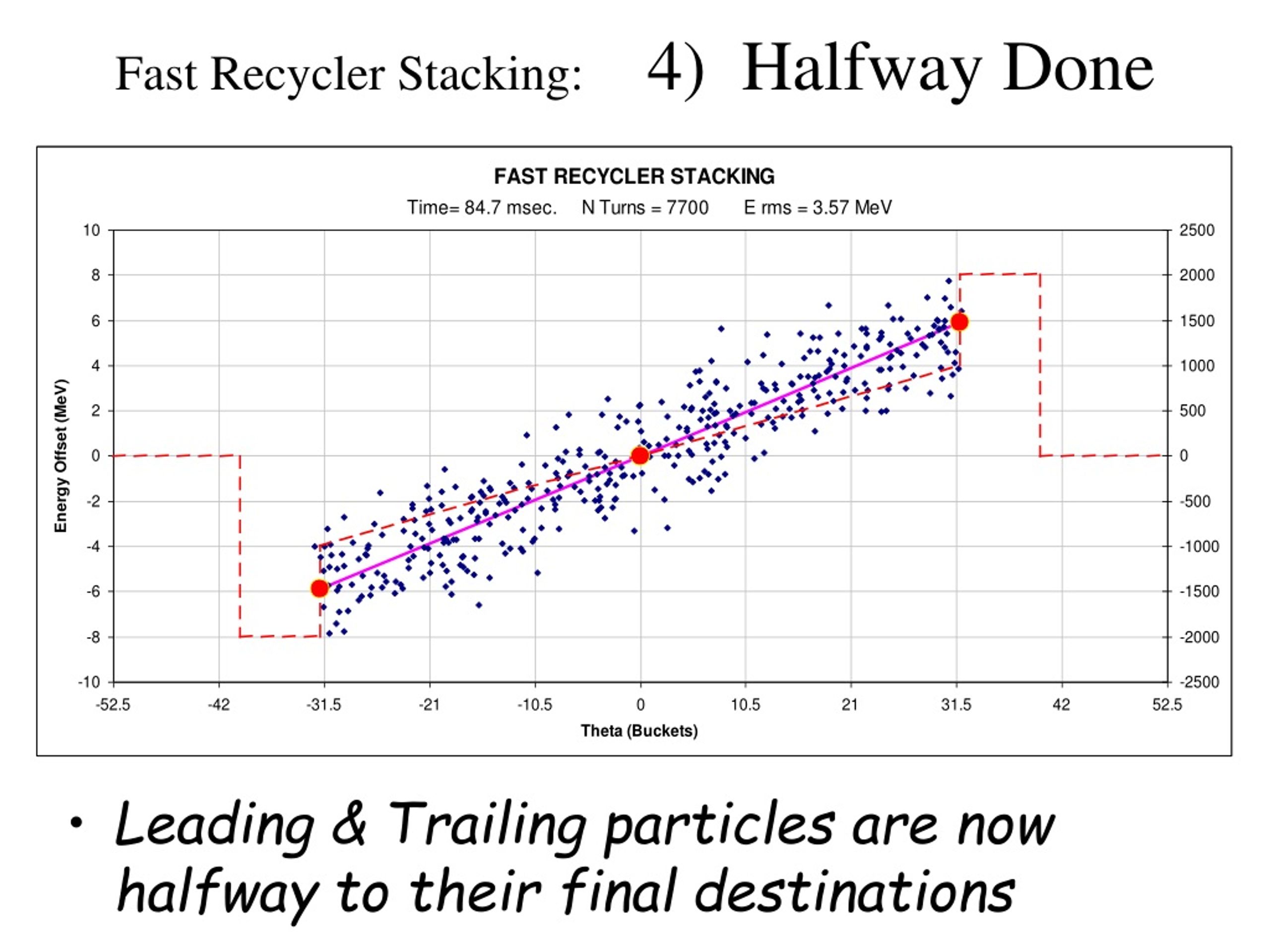 Fast Recycler Stacking: 4) Halfway Done

FAST RECYCLER STACKING
Time= 84.7 msec. N Turns = 7700 E rms = 3.57 MeV

Energy Offset (MeV)
10
8
6
4
2
0
-2
-4
-6
-8
-10

2500
2000
1500
1000
500
0
-500
-1000
-1500
-2000
-2500

-52.5 -42 -31.5 -21 -10.5 0 10.5 21 31.5 42 52.5
Theta (Buckets)

• Leading & Trailing particles are now halfway to their final destinations